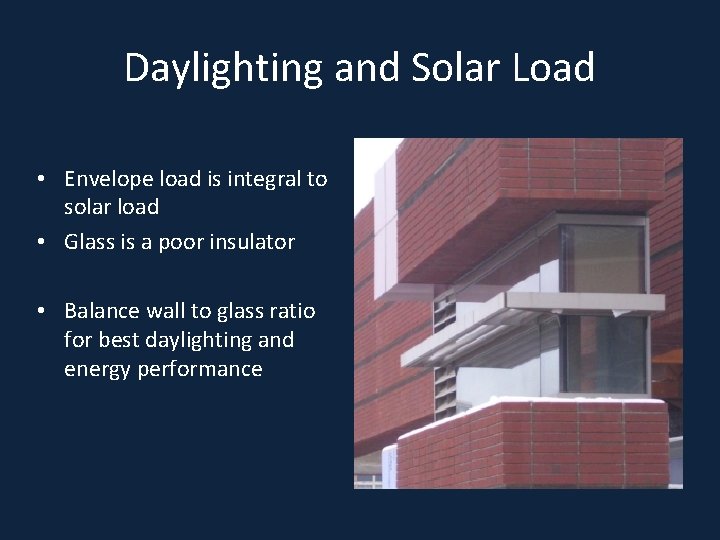 Daylighting and Solar Load

• Envelope load is integral to solar load
• Glass is a poor insulator

• Balance wall to glass ratio for best daylighting and energy performance